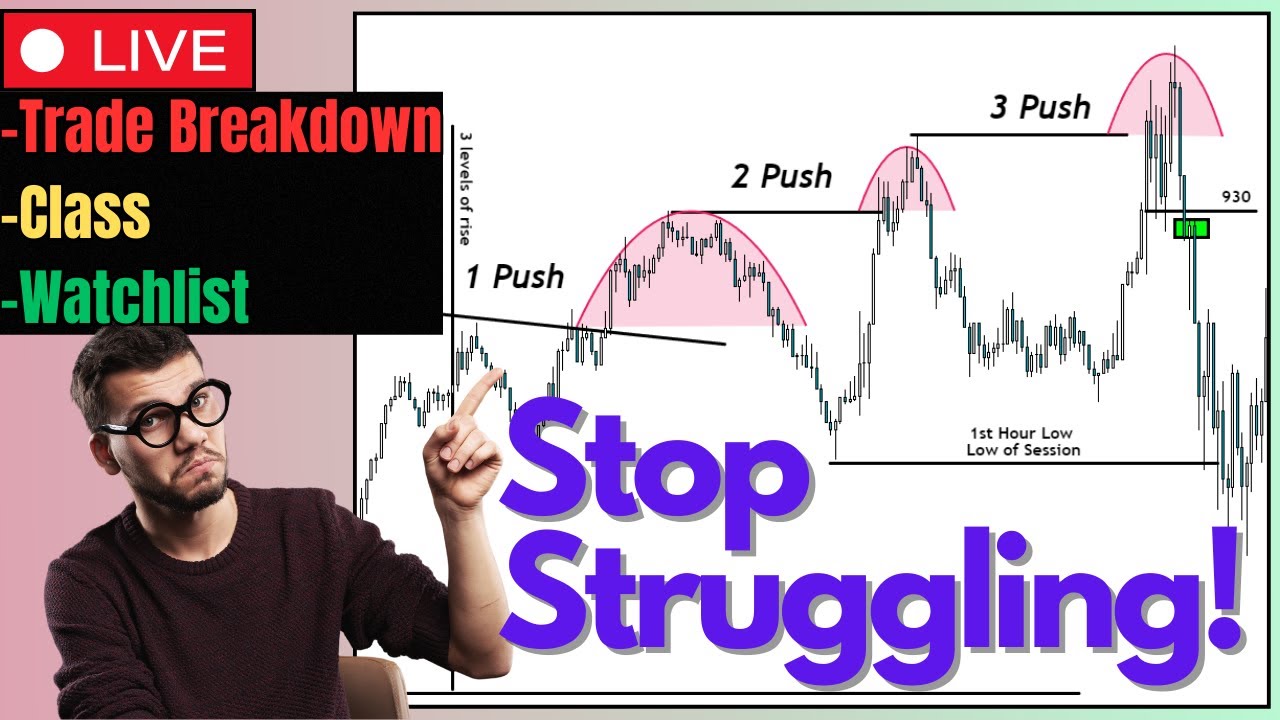 LIVE

-Trade Breakdown
-Class
-Watchlist

3 levels of rise

1 Push

2 Push

3 Push

930

1st Hour Low
Low of Session

Stop
Struggling!